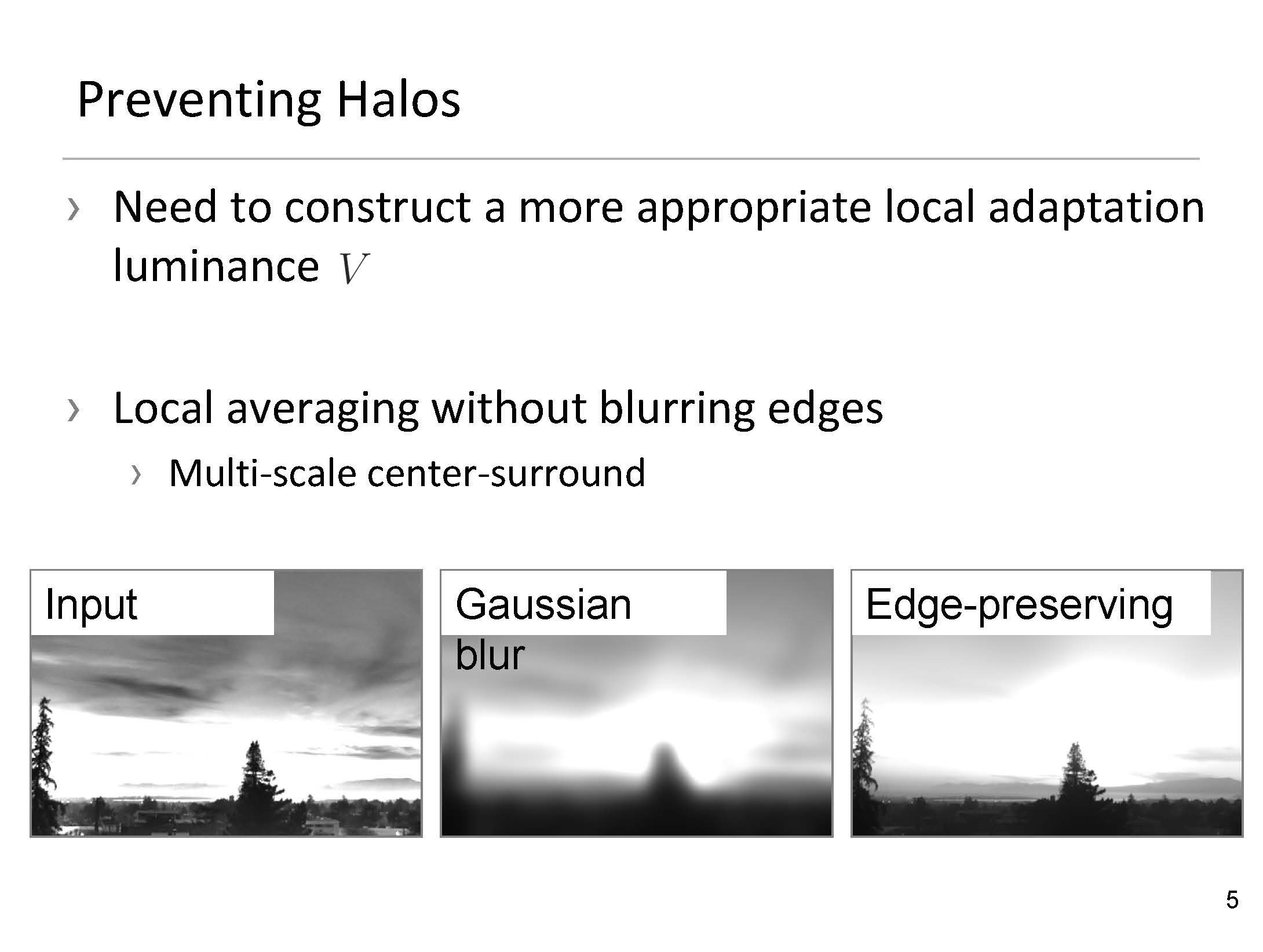 Preventing Halos

› Need to construct a more appropriate local adaptation luminance $V$

› Local averaging without blurring edges

› Multi-scale center-surround

Input

Gaussian blur

Edge-preserving

5